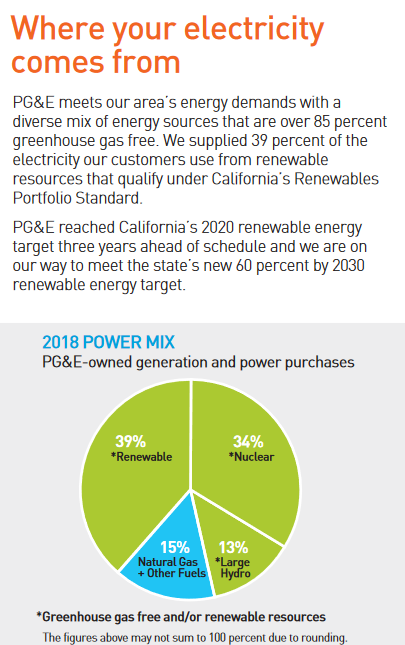 Where your electricity comes from

PG&E meets our area's energy demands with a diverse mix of energy sources that are over 85 percent greenhouse gas free. We supplied 39 percent of the electricity our customers use from renewable resources that qualify under California's Renewables Portfolio Standard.

PG&E reached California's 2020 renewable energy target three years ahead of schedule and we are on our way to meet the state's new 60 percent by 2030 renewable energy target.

2018 POWER MIX
PG&E-owned generation and power purchases

39%
*Renewable

34%
*Nuclear

15%
Natural Gas + Other Fuels

13%
*Large Hydro

*Greenhouse gas free and/or renewable resources

The figures above may not sum to 100 percent due to rounding.